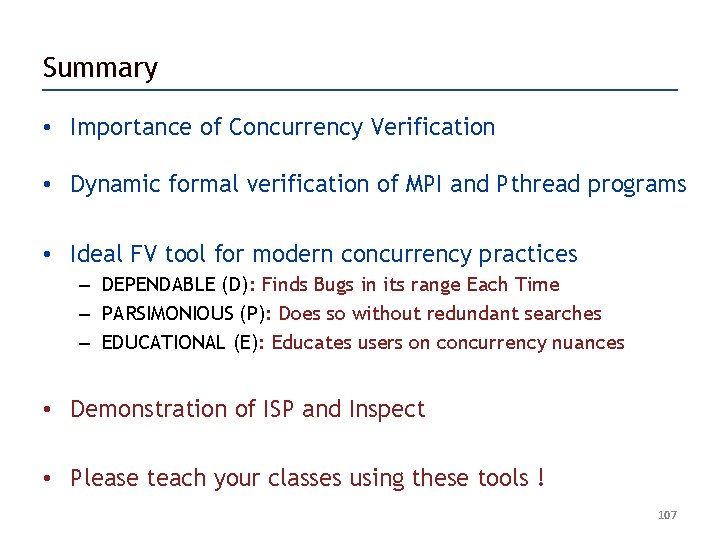 Summary

• Importance of Concurrency Verification

• Dynamic formal verification of MPI and Pthread programs

• Ideal FV tool for modern concurrency practices
– DEPENDABLE (D): Finds Bugs in its range Each Time
– PARSIMONIOUS (P): Does so without redundant searches
– EDUCATIONAL (E): Educates users on concurrency nuances

• Demonstration of ISP and Inspect

• Please teach your classes using these tools !

107